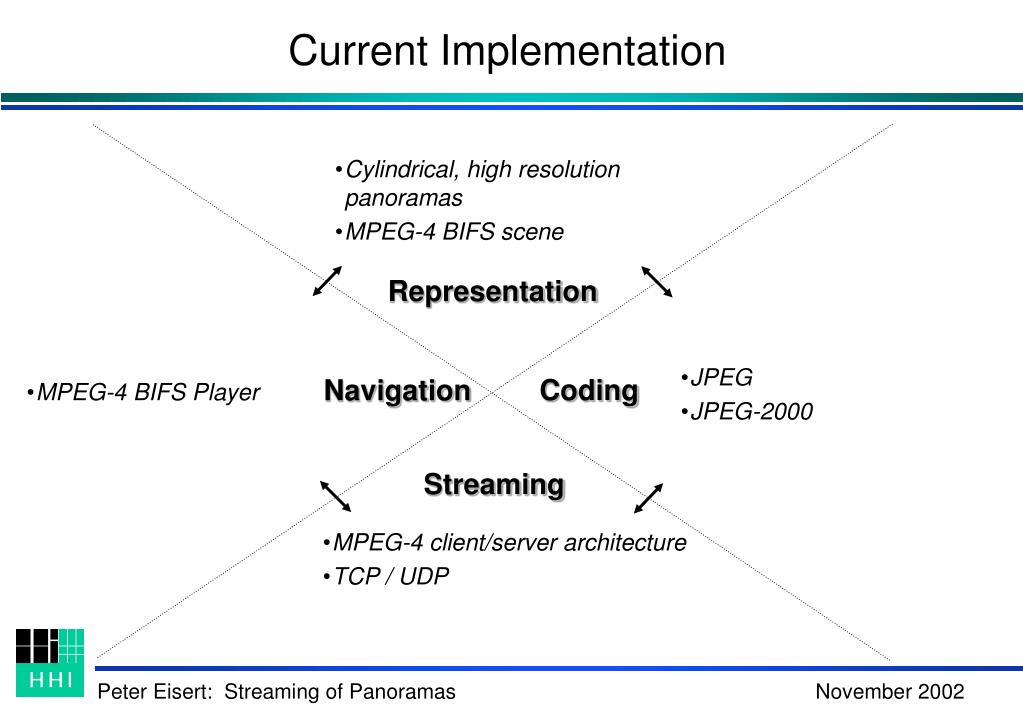 Current Implementation

•Cylindrical, high resolution panoramas
•MPEG-4 BIFS scene

Representation

•MPEG-4 BIFS Player

Navigation

Coding

•JPEG
•JPEG-2000

Streaming

•MPEG-4 client/server architecture
•TCP / UDP

HHI

Peter Eisert: Streaming of Panoramas

November 2002